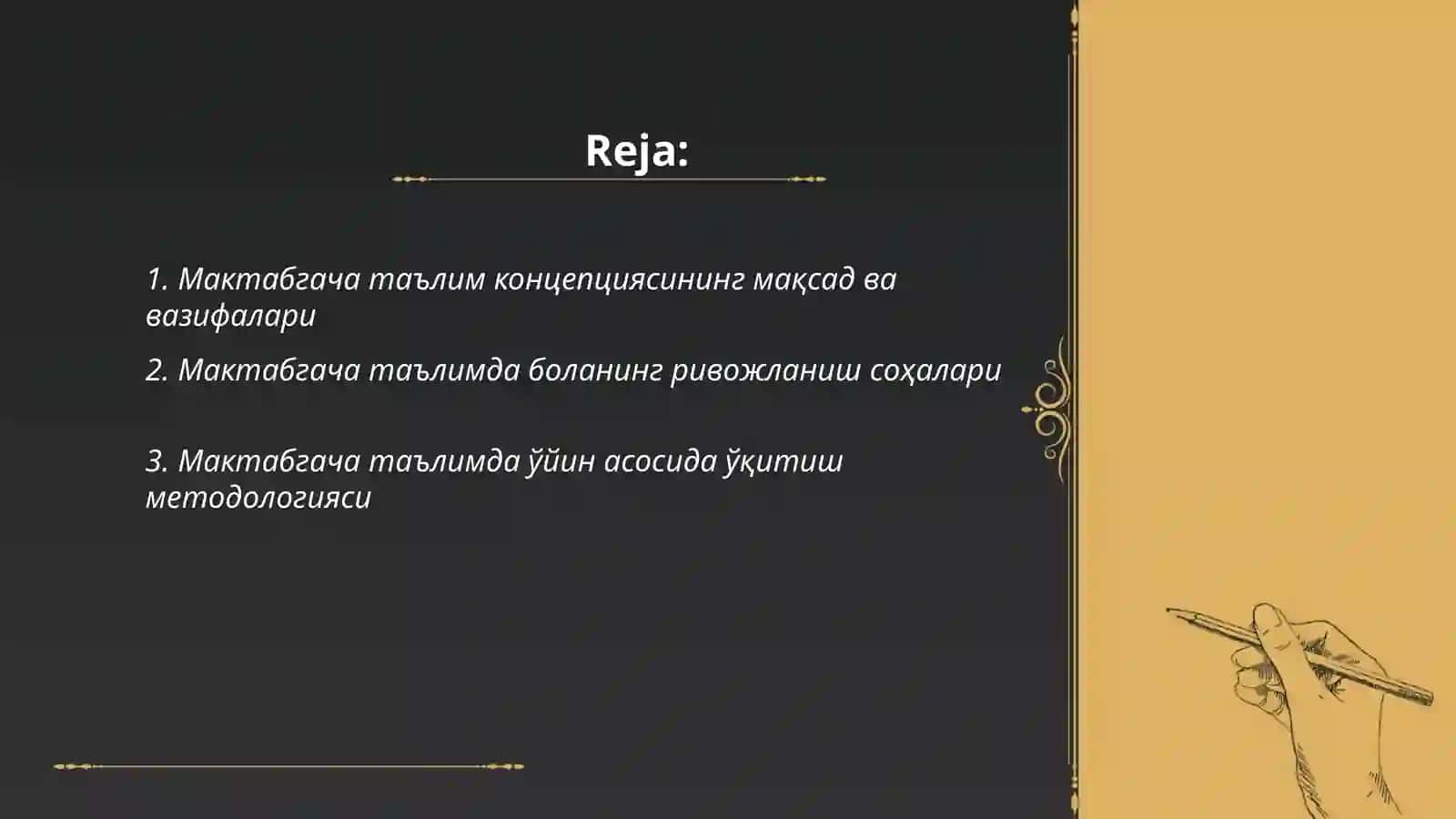 Reja:

1. Мактабгача таълим концепциясининг мақсад ва вазифалари

2. Мактабгача таълимда боланинг ривожланиш соҳалари

3. Мактабгача таълимда ўйин асосида ўқитиш методологияси